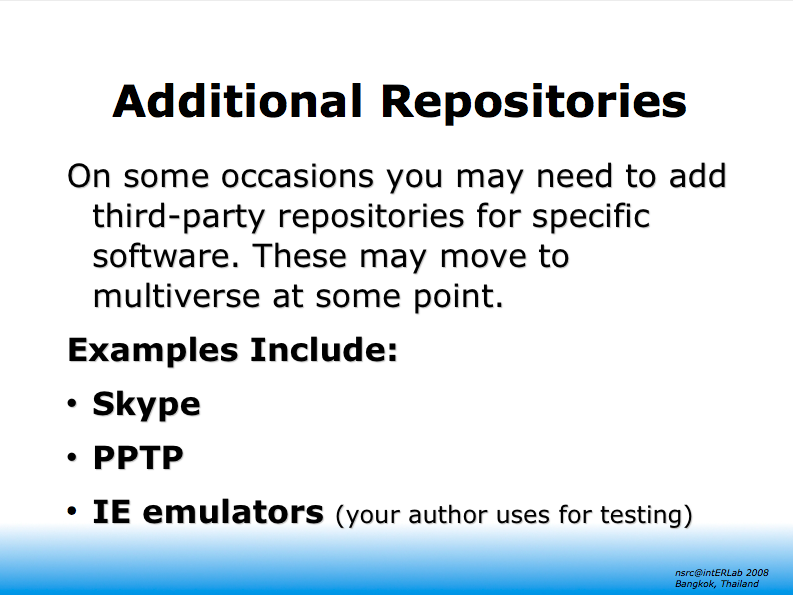 Additional Repositories

On some occasions you may need to add third-party repositories for specific software. These may move to multiverse at some point.

Examples Include:

• Skype

• PPTP

• IE emulators (your author uses for testing)

nsrc@intERLab 2008
Bangkok, Thailand